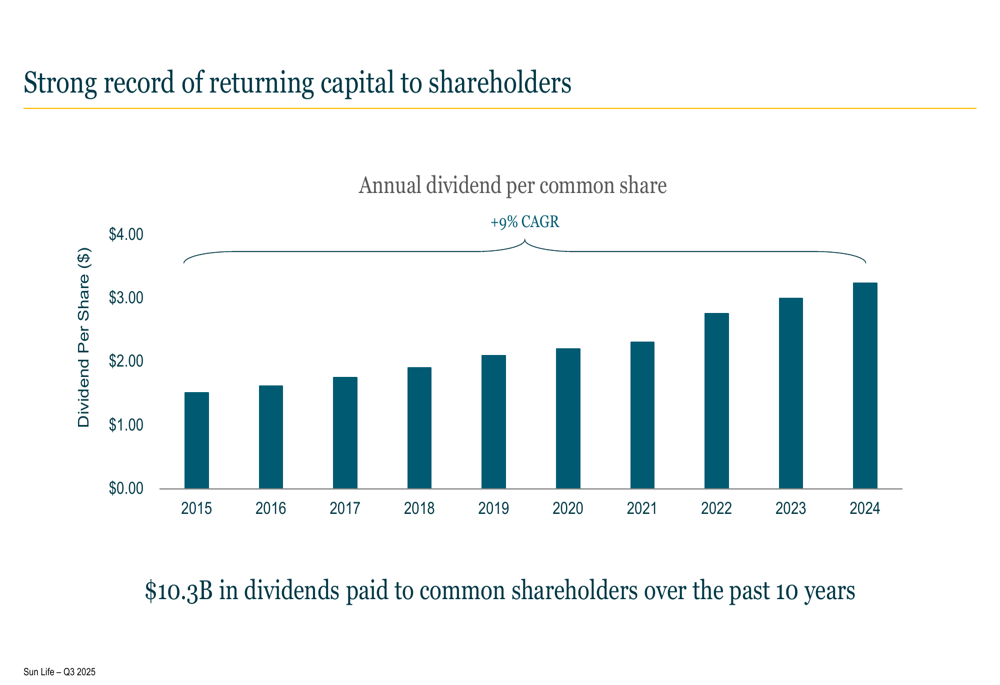 Strong record of returning capital to shareholders

Annual dividend per common share

+9% CAGR

Dividend Per Share ($)

$4.00
$3.00
$2.00
$1.00
$0.00

2015 2016 2017 2018 2019 2020 2021 2022 2023 2024

$10.3B in dividends paid to common shareholders over the past 10 years

Sun Life – Q3 2025